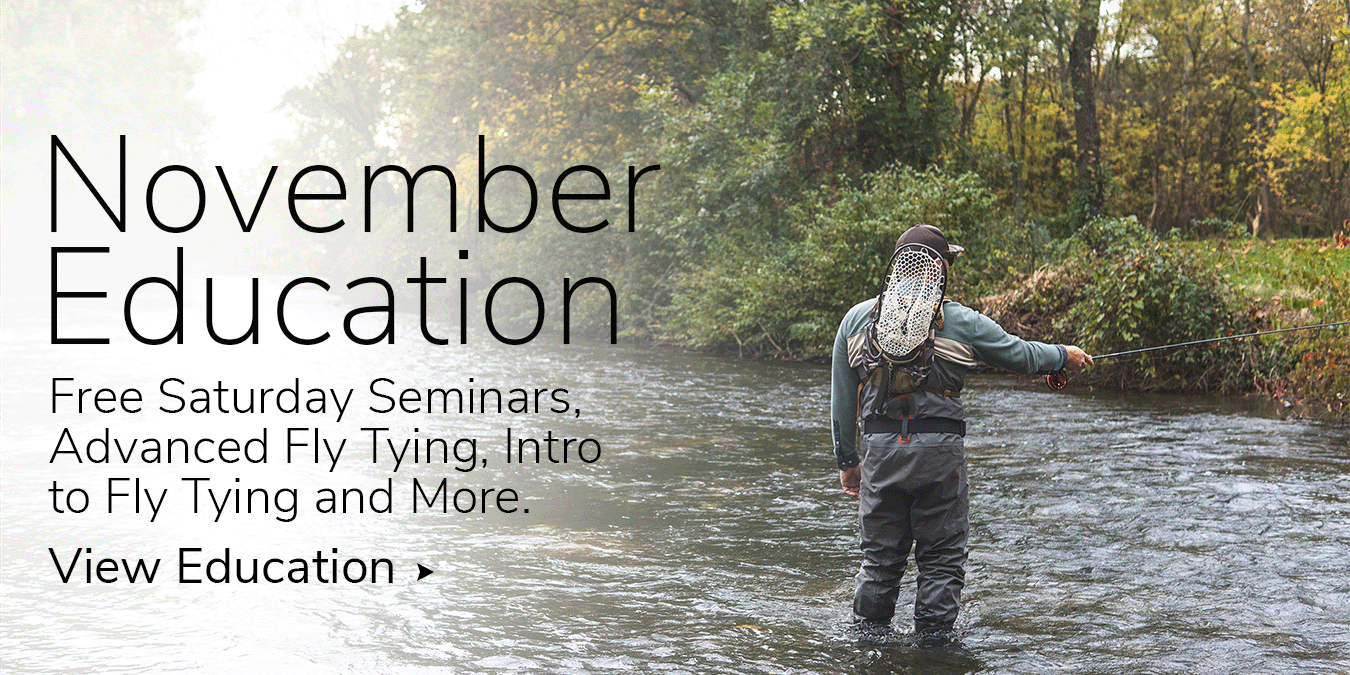 November Education

Free Saturday Seminars, Advanced Fly Tying, Intro to Fly Tying and More.

View Education ▸